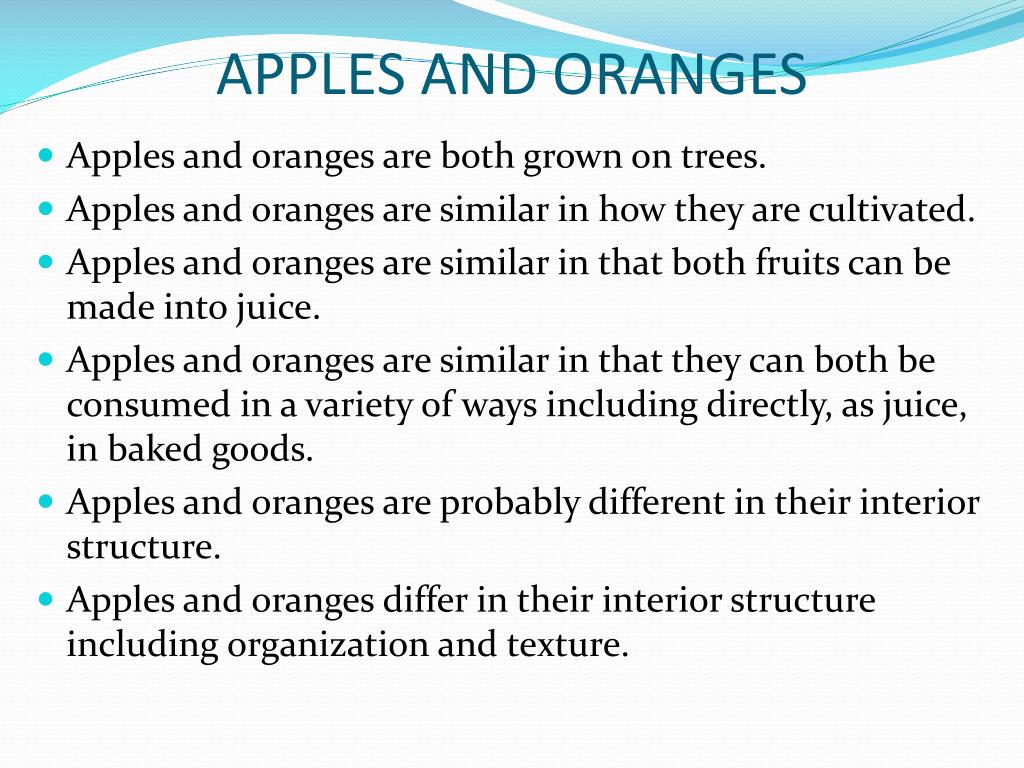 APPLES AND ORANGES

- Apples and oranges are both grown on trees.
- Apples and oranges are similar in how they are cultivated.
- Apples and oranges are similar in that both fruits can be made into juice.
- Apples and oranges are similar in that they can both be consumed in a variety of ways including directly, as juice, in baked goods.
- Apples and oranges are probably different in their interior structure.
- Apples and oranges differ in their interior structure including organization and texture.